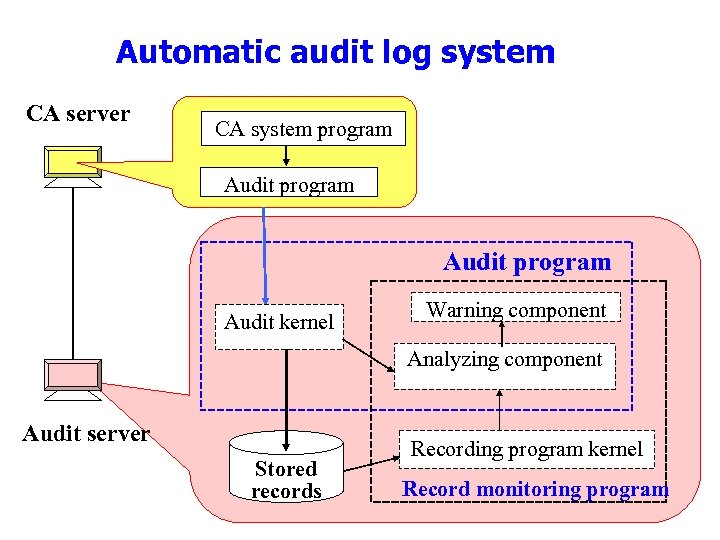 Automatic audit log system

CA server

CA system program

Audit program

Audit program

Audit kernel

Warning component

Analyzing component

Audit server

Stored records

Recording program kernel

Record monitoring program